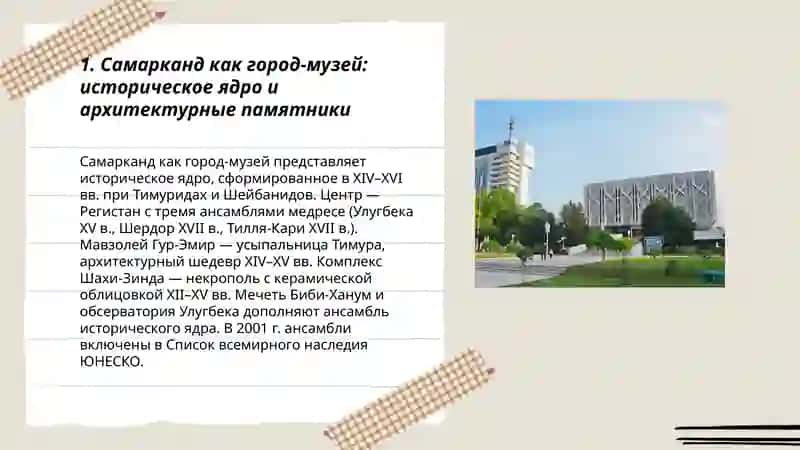 1. Самарканд как город-музей: историческое ядро и архитектурные памятники

Самарканд как город-музей представляет историческое ядро, сформированное в XIV–XVI вв. при Тимуридах и Шейбанидов. Центр — Регистан с тремя ансамблями медресе (Улугбека XV в., Шердор XVII в., Тилля-Кари XVII в.). Мавзолей Гур-Эмир — усыпальница Тимура, архитектурный шедевр XIV–XV вв. Комплекс Шахи-Зинда — некрополь с керамической облицовкой XII–XV вв. Мечеть Биби-Ханум и обсерватория Улугбека дополняют ансамбль исторического ядра. В 2001 г. ансамбли включены в Список всемирного наследия ЮНЕСКО.